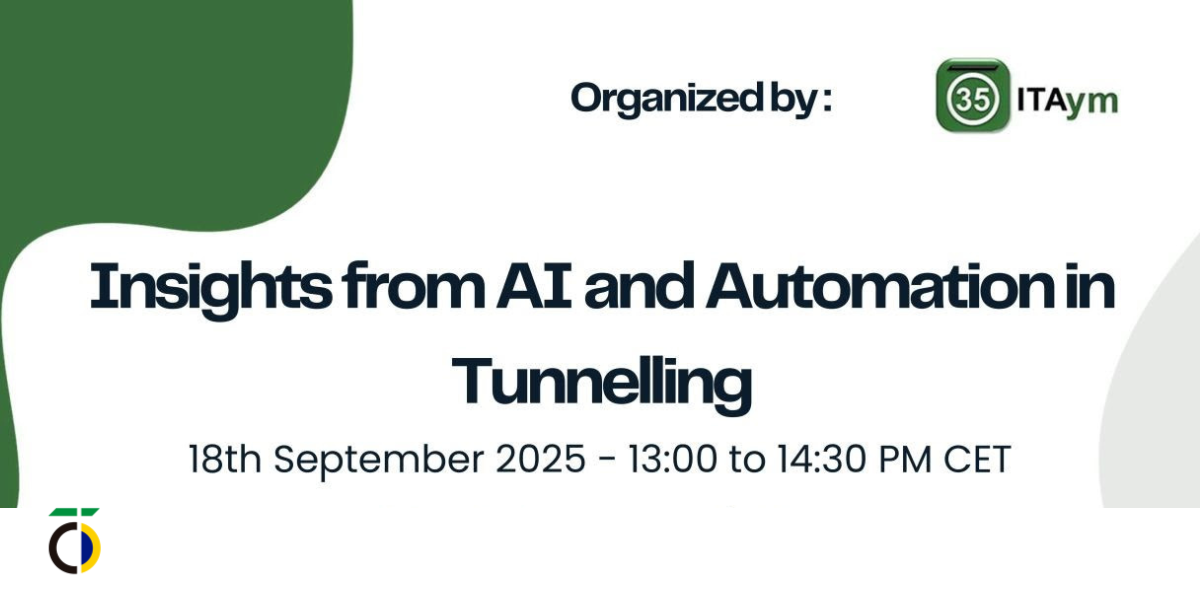 Organized by :

35 ITAym

Insights from AI and Automation in Tunnelling

18th September 2025 - 13:00 to 14:30 PM CET